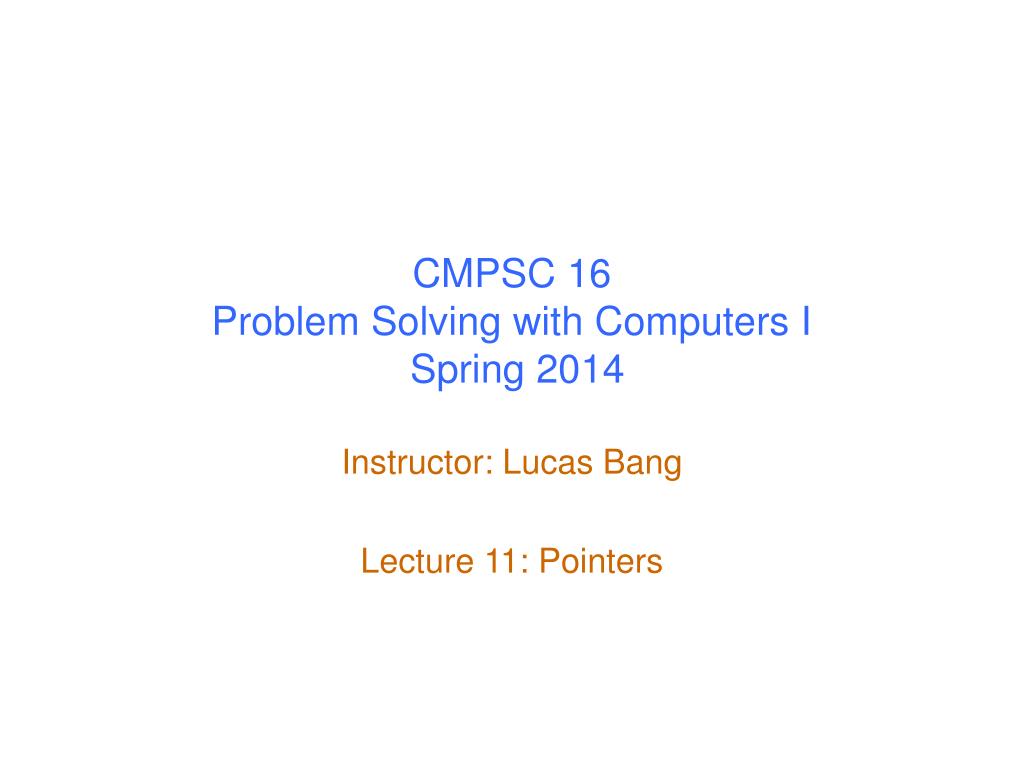 CMPSC 16
Problem Solving with Computers I
Spring 2014

Instructor: Lucas Bang

Lecture 11: Pointers